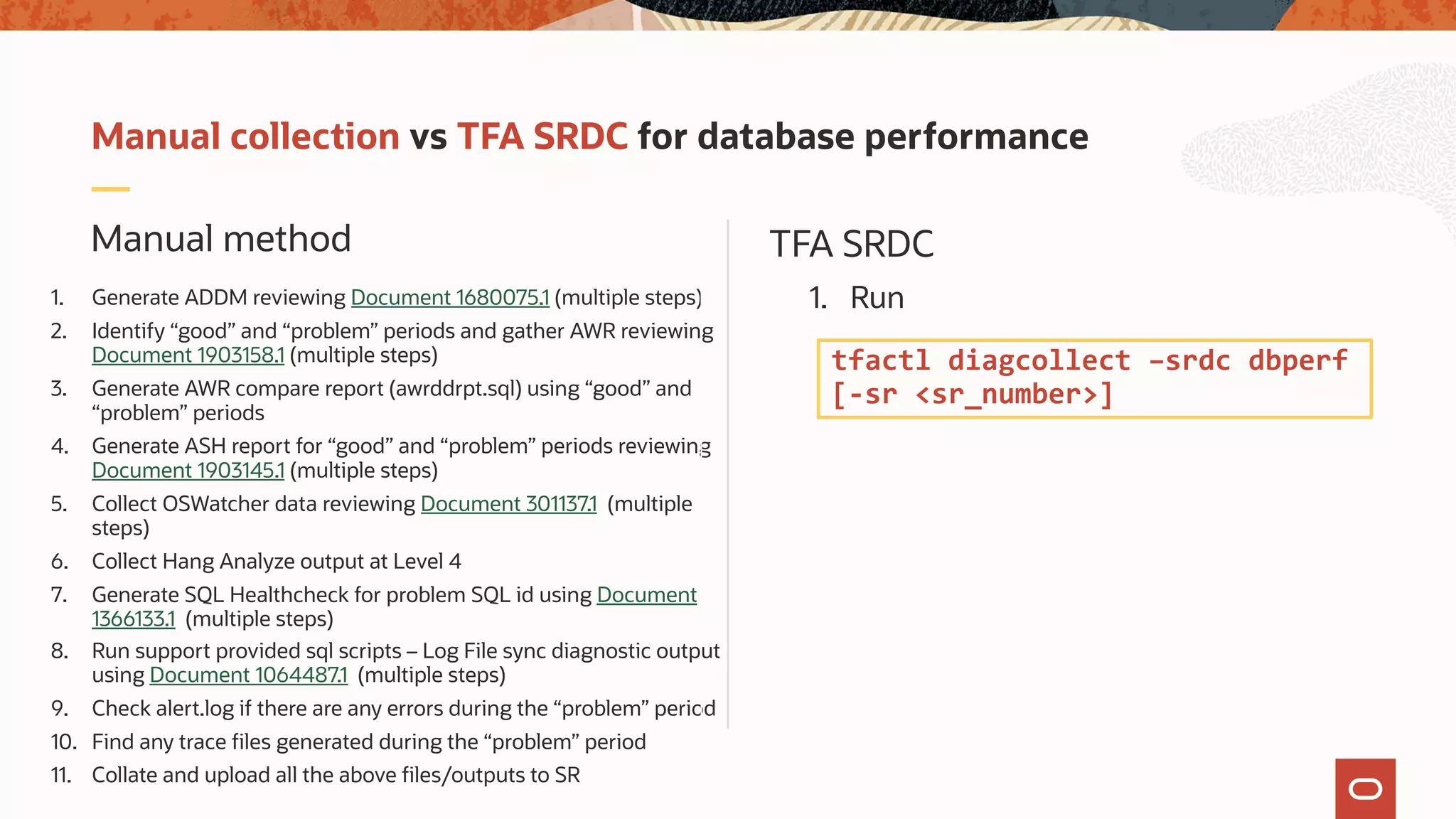 Manual collection vs TFA SRDC for database performance

Manual method

1. Generate ADDM reviewing Document 1680075.1 (multiple steps)
2. Identify “good” and “problem” periods and gather AWR reviewing Document 1903158.1 (multiple steps)
3. Generate AWR compare report (awrddrpt.sql) using “good” and “problem” periods
4. Generate ASH report for “good” and “problem” periods reviewing Document 1903145.1 (multiple steps)
5. Collect OSWatcher data reviewing Document 301137.1 (multiple steps)
6. Collect Hang Analyze output at Level 4
7. Generate SQL Healthcheck for problem SQL id using Document 1366133.1 (multiple steps)
8. Run support provided sql scripts – Log File sync diagnostic output using Document 1064487.1 (multiple steps)
9. Check alert.log if there are any errors during the “problem” period
10. Find any trace files generated during the “problem” period
11. Collate and upload all the above files/outputs to SR

TFA SRDC

1. Run

tfactl diagcollect -srdc dbperf [-sr <sr_number>]